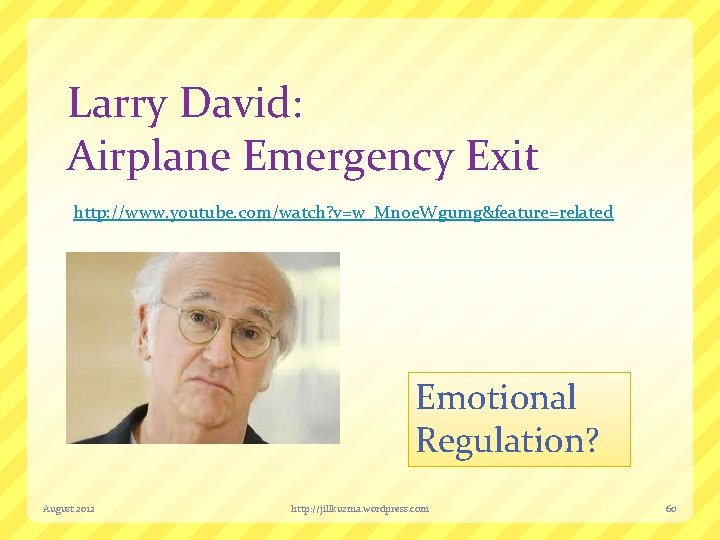 Larry David:
Airplane Emergency Exit

http://www.youtube.com/watch?v=w_MnoeWgumg&feature=related

Emotional Regulation?

August 2012

http://jillkuzma.wordpress.com

60